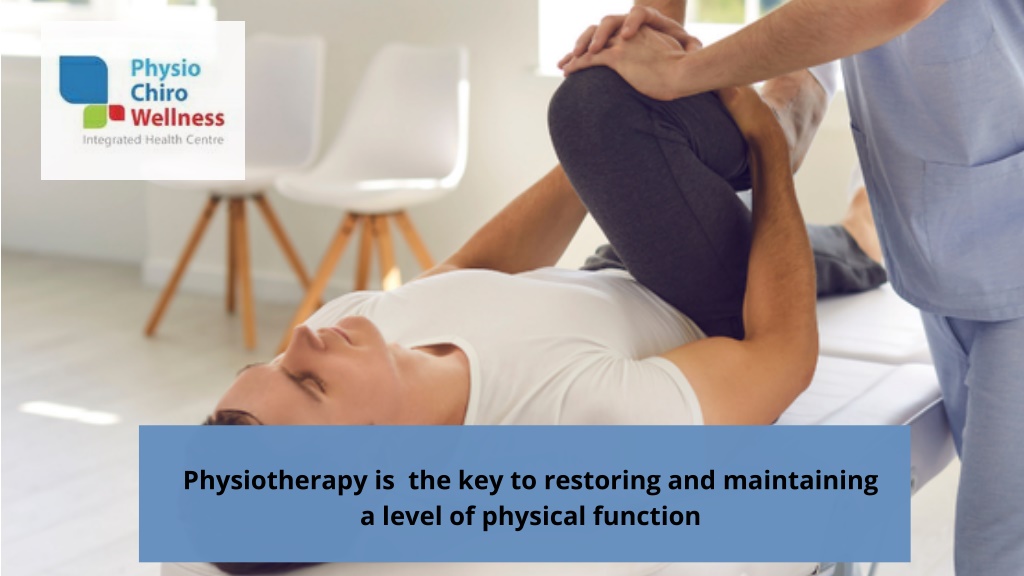 Physio
Chiro
Wellness
Integrated Health Centre

Physiotherapy is  the key to restoring and maintaining a level of physical function